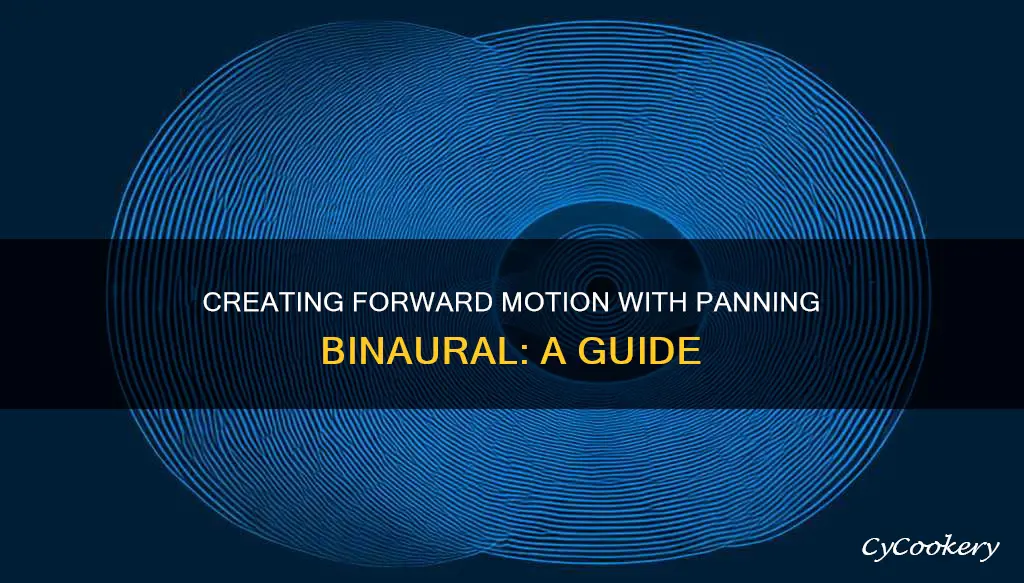 CREATING FORWARD MOTION WITH PANNING BINAURAL: A GUIDE

CyCookery